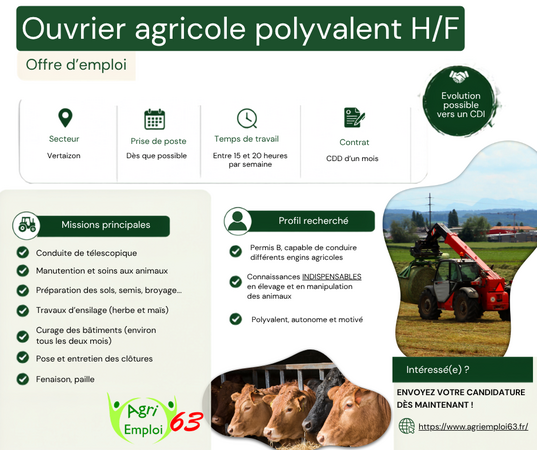 Ouvrier agricole polyvalent H/F

Offre d'emploi

Evolution possible vers un CDI

Secteur
Vertaizon

Prise de poste
Dès que possible

Temps de travail
Entre 15 et 20 heures par semaine

Contrat
CDD d'un mois

Missions principales

Conduite de télescopique

Manutention et soins aux animaux

Préparation des sols, semis, broyage...

Travaux d'ensilage (herbe et maïs)

Curage des bâtiments (environ tous les deux mois)

Pose et entretien des clôtures

Fenaison, paille

Agri Emploi 63

Profil recherché

Permis B, capable de conduire différents engins agricoles

Connaissances INDISPENSABLES en élevage et en manipulation des animaux

Polyvalent, autonome et motivé

Intéressé(e) ?

ENVOYEZ VOTRE CANDIDATURE DÈS MAINTENANT !

https://www.agriemploi63.fr/